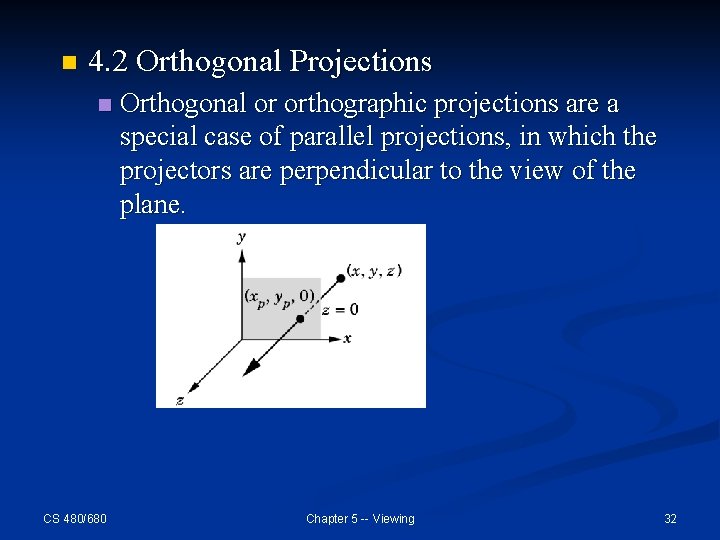 4.2 Orthogonal Projections

Orthogonal or orthographic projections are a special case of parallel projections, in which the projectors are perpendicular to the view of the plane.

$y$

$(x, y, z)$

$(x_p, y_p, 0)$

$z = 0$

$x$

$z$

CS 480/680

Chapter 5 -- Viewing

32